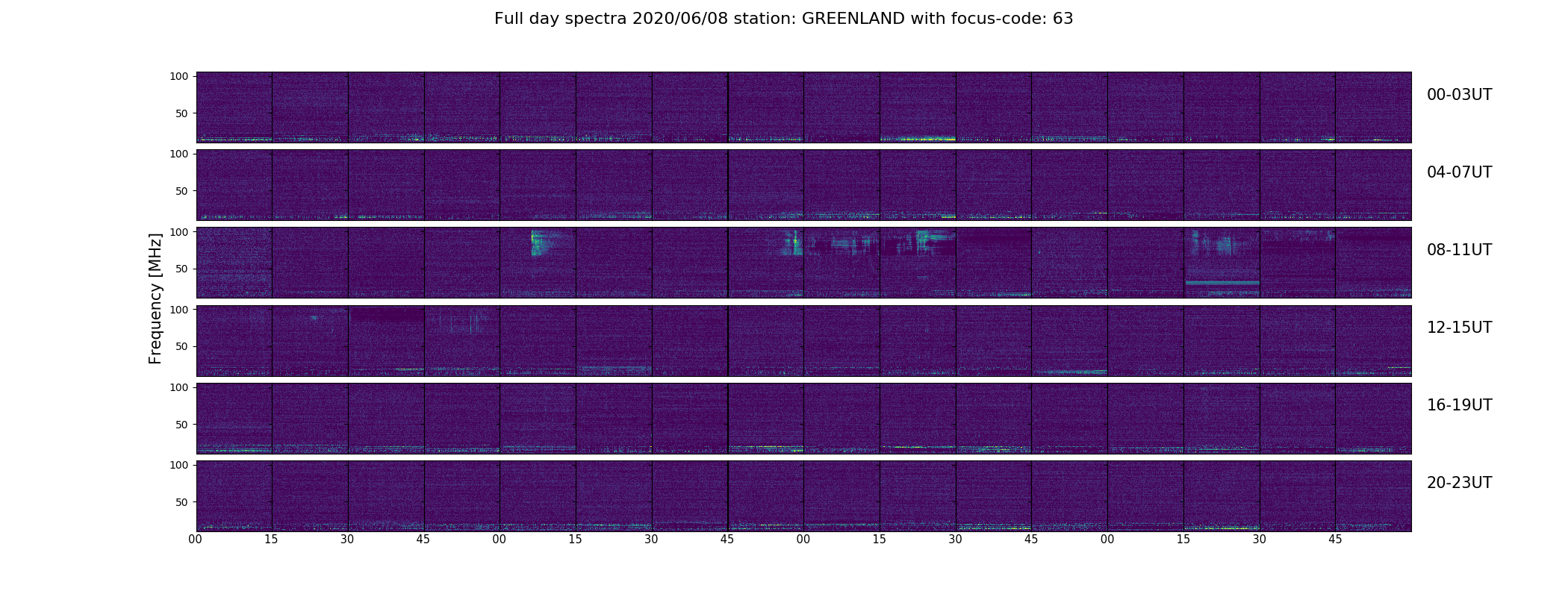 Full day spectra 2020/06/08 station: GREENLAND with focus-code: 63

Frequency [MHz]

100
50
00-03UT

100
50
04-07UT

100
50
08-11UT

100
50
12-15UT

100
50
16-19UT

100
50
20-23UT

00 15 30 45 00 15 30 45 00 15 30 45 00 15 30 45